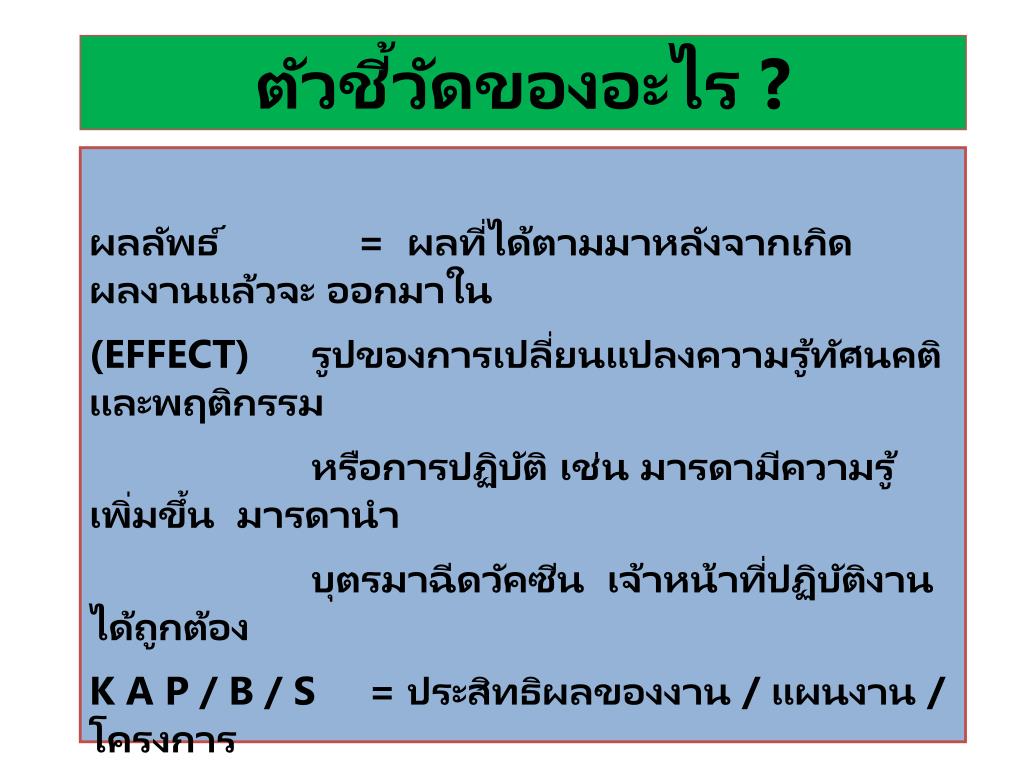 ตัวชี้วัดของอะไร ?

ผลลัพธ์ = ผลที่ได้ตามมาหลังจากเกิดผลงานแล้วจะ ออกมาใน

(EFFECT) รูปของการเปลี่ยนแปลงความรู้ทัศนคติและพฤติกรรม

หรือการปฏิบัติ เช่น มารดามีความรู้เพิ่มขึ้น มารดานำ

บุตรมาฉีดวัคซีน เจ้าหน้าที่ปฏิบัติงานได้ถูกต้อง

K A P / B / S = ประสิทธิผลของงาน / แผนงาน / โครงการ